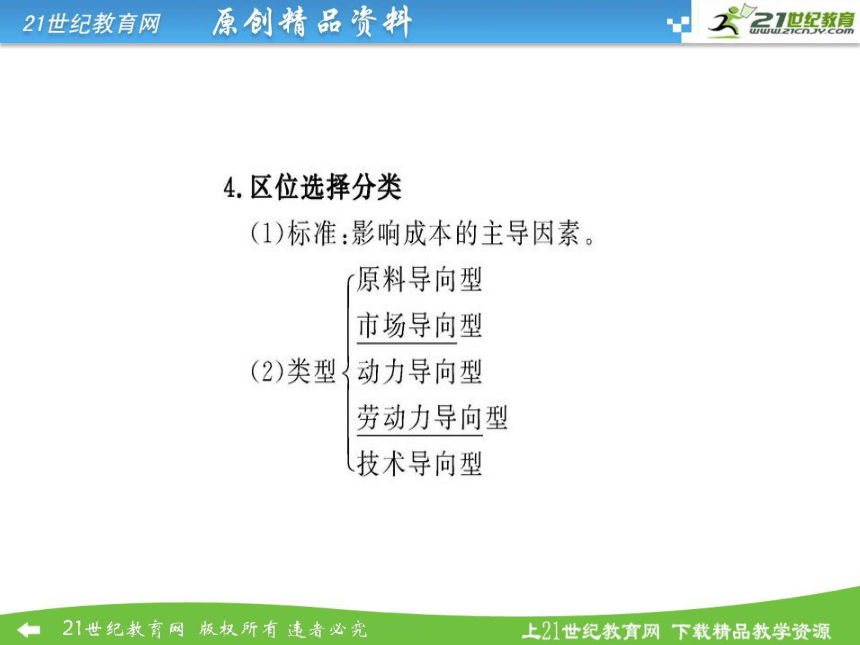 21世纪教育网 原创精品资料

21世纪教育
www.21cnjy.com

4.区位选择分类

(1)标准:影响成本的主导因素。

(2)类型
原料导向型
市场导向型
动力导向型
劳动力导向型
技术导向型

21世纪教育网 版权所有 违者必究

上21世纪教育网 下载精品教学资源